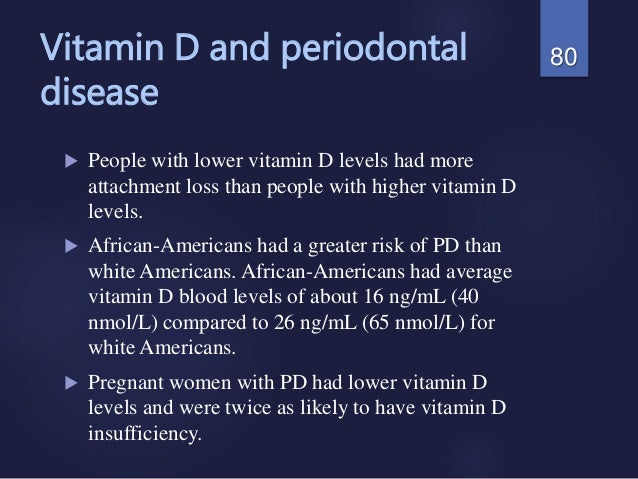 Vitamin D and periodontal disease

80

▶ People with lower vitamin D levels had more attachment loss than people with higher vitamin D levels.

▶ African-Americans had a greater risk of PD than white Americans. African-Americans had average vitamin D blood levels of about 16 ng/mL (40 nmol/L) compared to 26 ng/mL (65 nmol/L) for white Americans.

▶ Pregnant women with PD had lower vitamin D levels and were twice as likely to have vitamin D insufficiency.